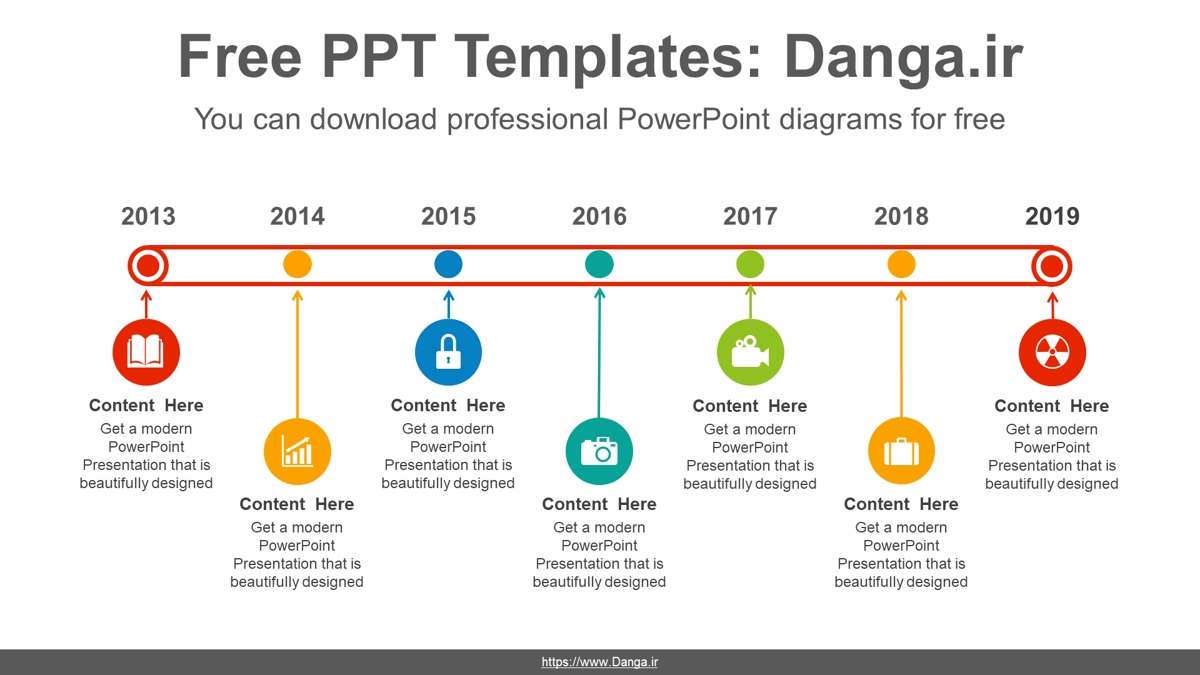 Free PPT Templates: Danga.ir

You can download professional PowerPoint diagrams for free

2013
2014
2015
2016
2017
2018
2019

Content Here
Get a modern PowerPoint Presentation that is beautifully designed

Content Here
Get a modern PowerPoint Presentation that is beautifully designed

Content Here
Get a modern PowerPoint Presentation that is beautifully designed

Content Here
Get a modern PowerPoint Presentation that is beautifully designed

Content Here
Get a modern PowerPoint Presentation that is beautifully designed

Content Here
Get a modern PowerPoint Presentation that is beautifully designed

Content Here
Get a modern PowerPoint Presentation that is beautifully designed

https://www.Danga.ir